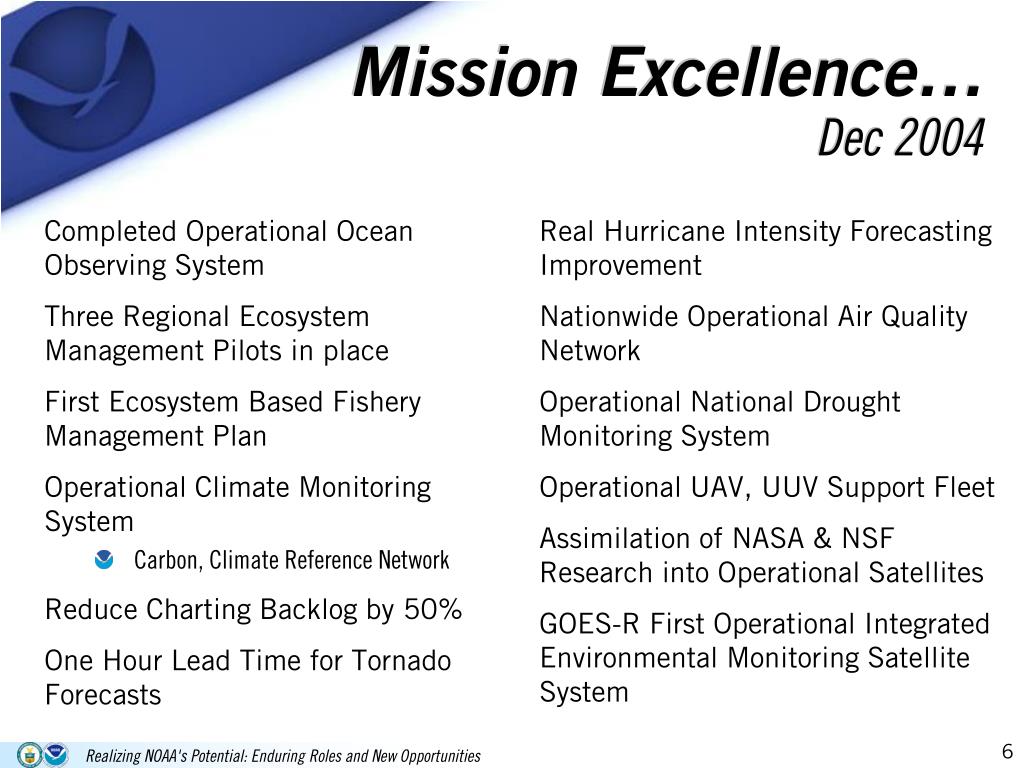 Mission Excellence…
Dec 2004

Completed Operational Ocean Observing System

Three Regional Ecosystem Management Pilots in place

First Ecosystem Based Fishery Management Plan

Operational Climate Monitoring System

Carbon, Climate Reference Network

Reduce Charting Backlog by 50%

One Hour Lead Time for Tornado Forecasts

Real Hurricane Intensity Forecasting Improvement

Nationwide Operational Air Quality Network

Operational National Drought Monitoring System

Operational UAV, UUV Support Fleet

Assimilation of NASA & NSF Research into Operational Satellites

GOES-R First Operational Integrated Environmental Monitoring Satellite System

Realizing NOAA's Potential: Enduring Roles and New Opportunities

6